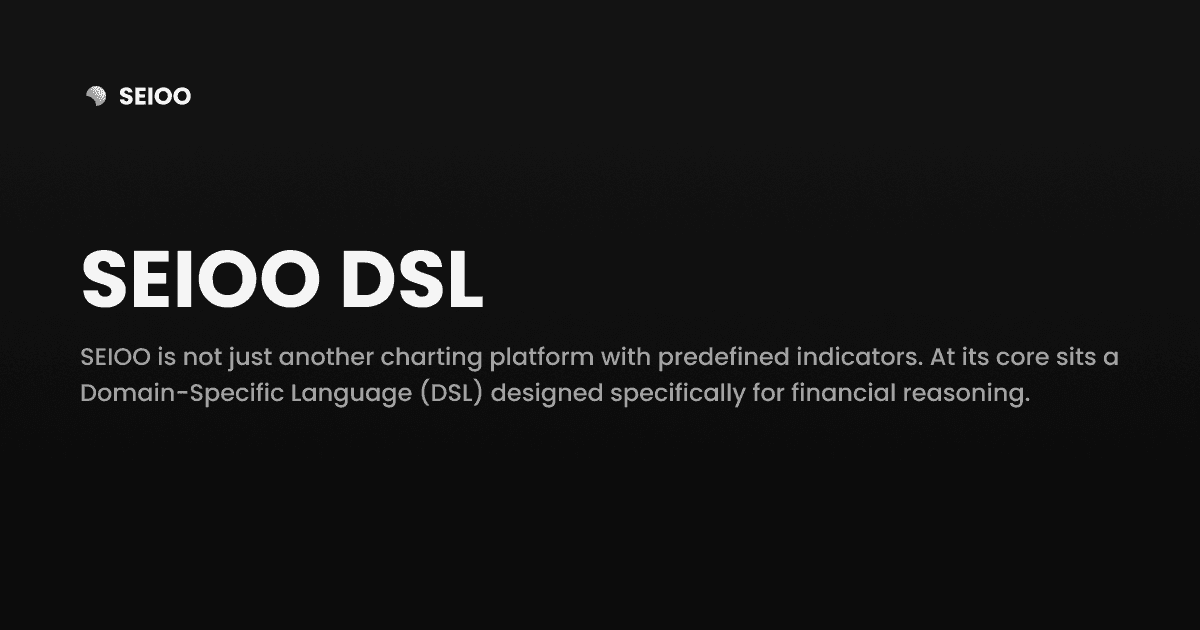 SEIOO

SEIOO DSL

SEIOO is not just another charting platform with predefined indicators. At its core sits a Domain-Specific Language (DSL) designed specifically for financial reasoning.